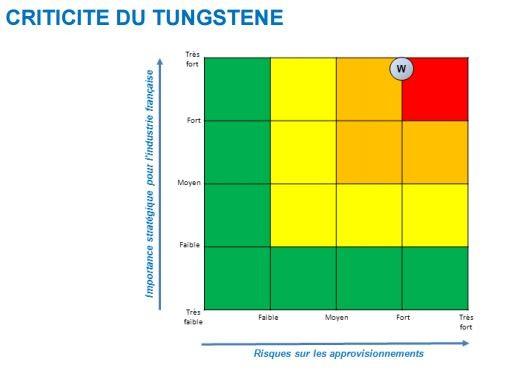 CRITICITE DU TUNGSTENE

Importance stratégique pour l'industrie française

Très fort

Fort

Moyen

Faible

Très faible

W

Faible

Moyen

Fort

Très fort

Risques sur les approvisionnements